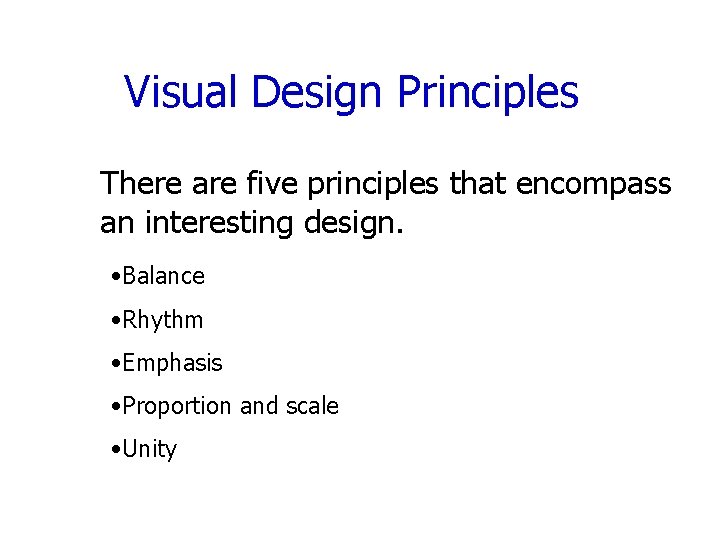 Visual Design Principles

There are five principles that encompass an interesting design.

•Balance

•Rhythm

•Emphasis

•Proportion and scale

•Unity